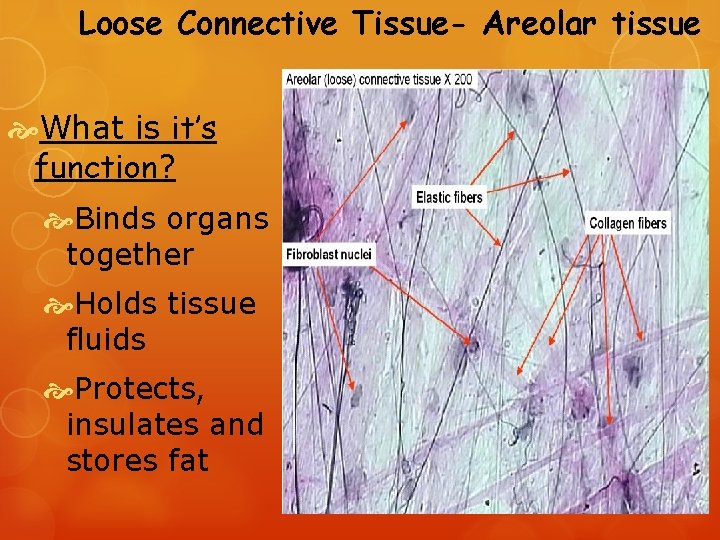 Loose Connective Tissue- Areolar tissue

What is it's function?

Binds organs together

Holds tissue fluids

Protects, insulates and stores fat

Areolar (loose) connective tissue X 200

Elastic fibers

Collagen fibers

Fibroblast nuclei